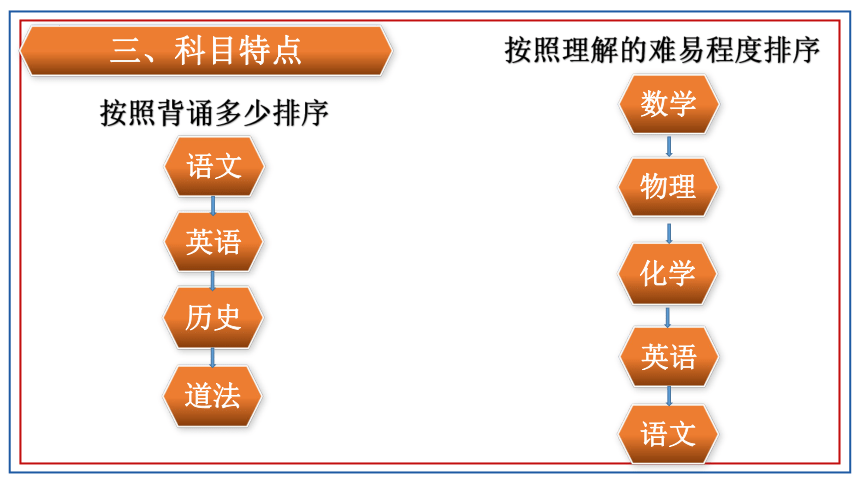 三、科目特点

按照背诵多少排序

语文

英语

历史

道法

按照理解的难易程度排序

数学

物理

化学

英语

语文